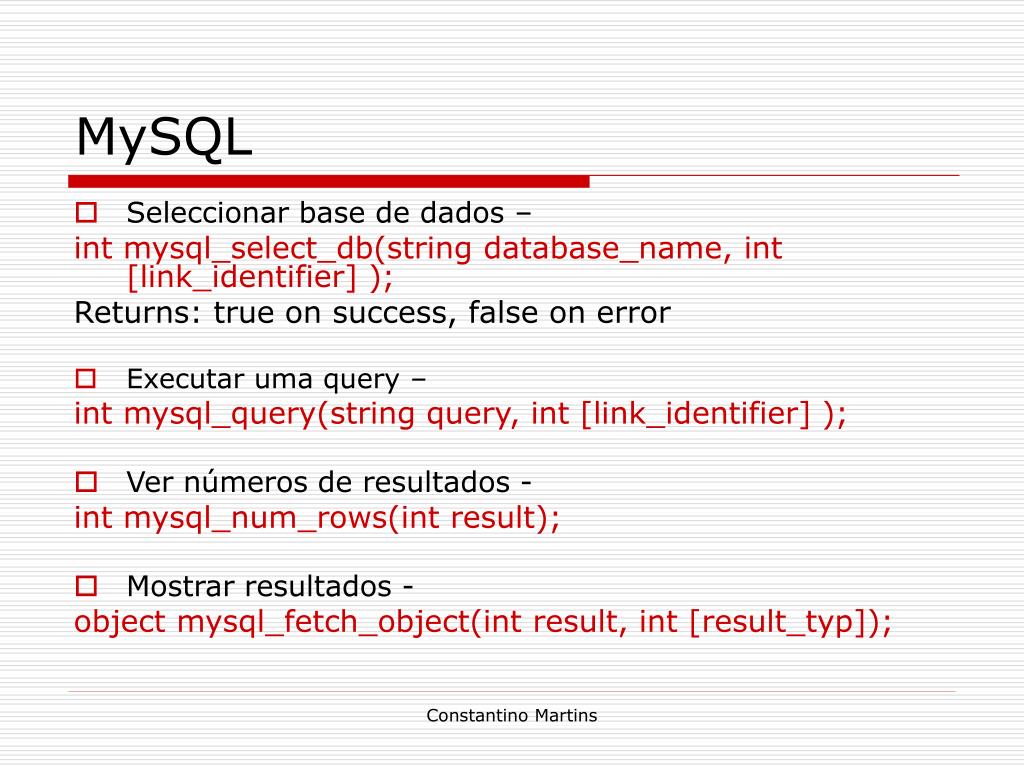 MySQL

Seleccionar base de dados –
int mysql_select_db(string database_name, int [link_identifier] );
Returns: true on success, false on error

Executar uma query –
int mysql_query(string query, int [link_identifier] );

Ver números de resultados -
int mysql_num_rows(int result);

Mostrar resultados -
object mysql_fetch_object(int result, int [result_typ]);

Constantino Martins